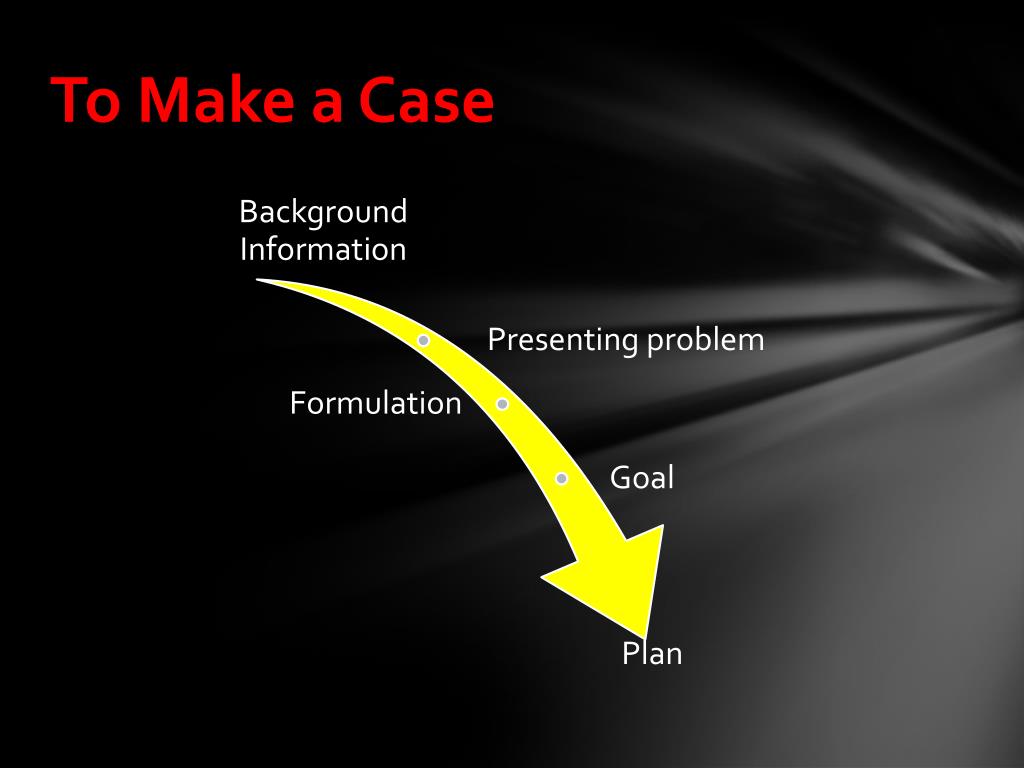 To Make a Case

Background Information

Presenting problem

Formulation

Goal

Plan